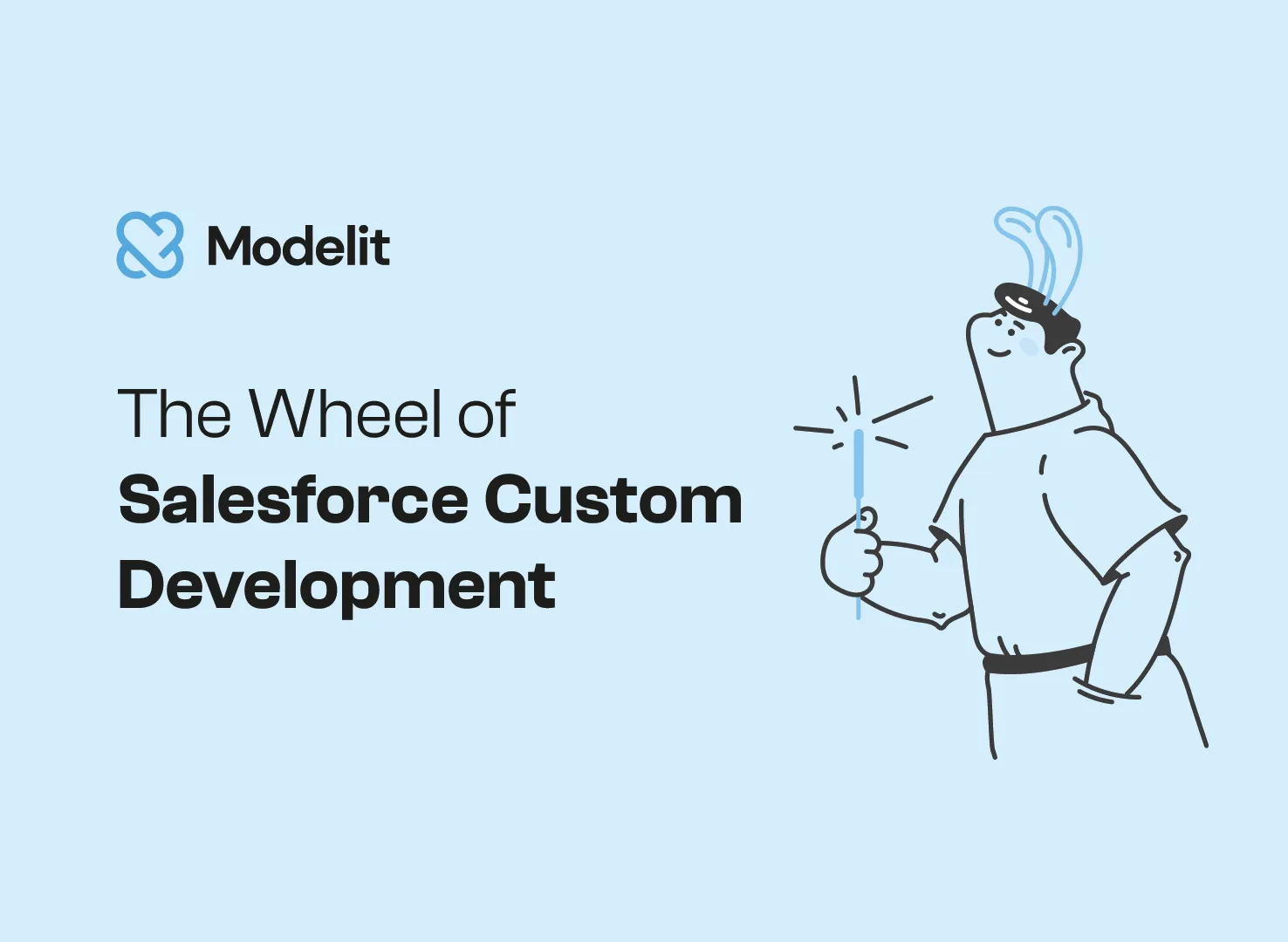 Modelit

The Wheel of
Salesforce Custom Development